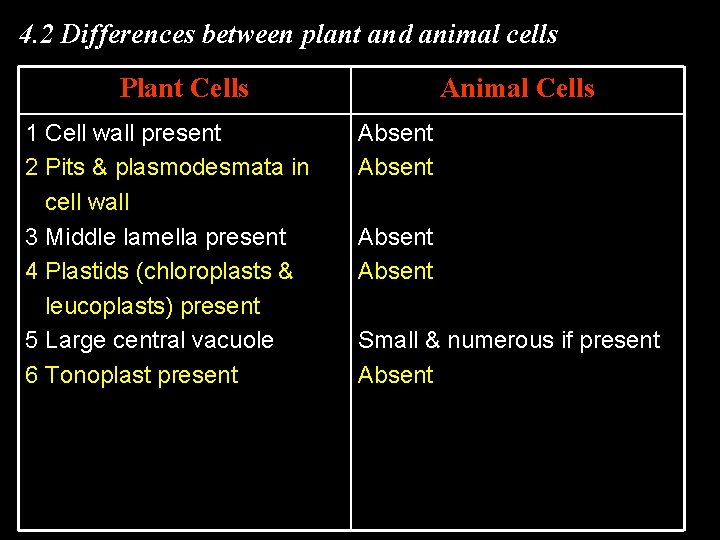 4.2 Differences between plant and animal cells

| Plant Cells | Animal Cells |
|---|---|
| 1 Cell wall present | Absent |
| 2 Pits & plasmodesmata in cell wall | Absent |
| 3 Middle lamella present | Absent |
| 4 Plastids (chloroplasts & leucoplasts) present | Absent |
| 5 Large central vacuole | Small & numerous if present |
| 6 Tonoplast present | Absent |